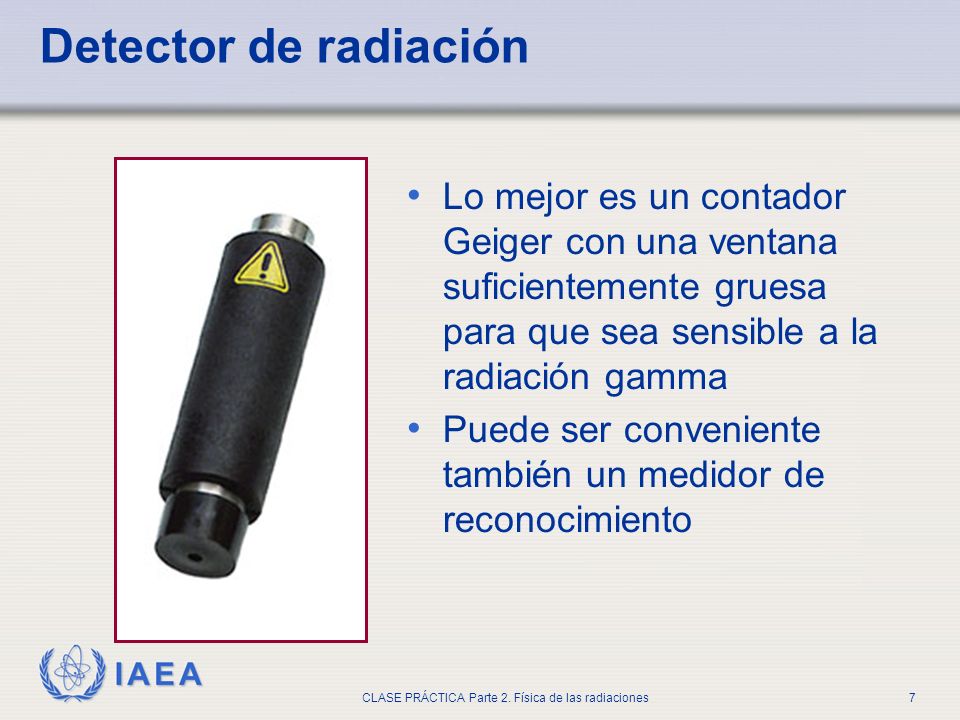 Detector de radiación

• Lo mejor es un contador Geiger con una ventana suficientemente gruesa para que sea sensible a la radiación gamma
• Puede ser conveniente también un medidor de reconocimiento

IAEA

CLASE PRÁCTICA Parte 2. Física de las radiaciones

7